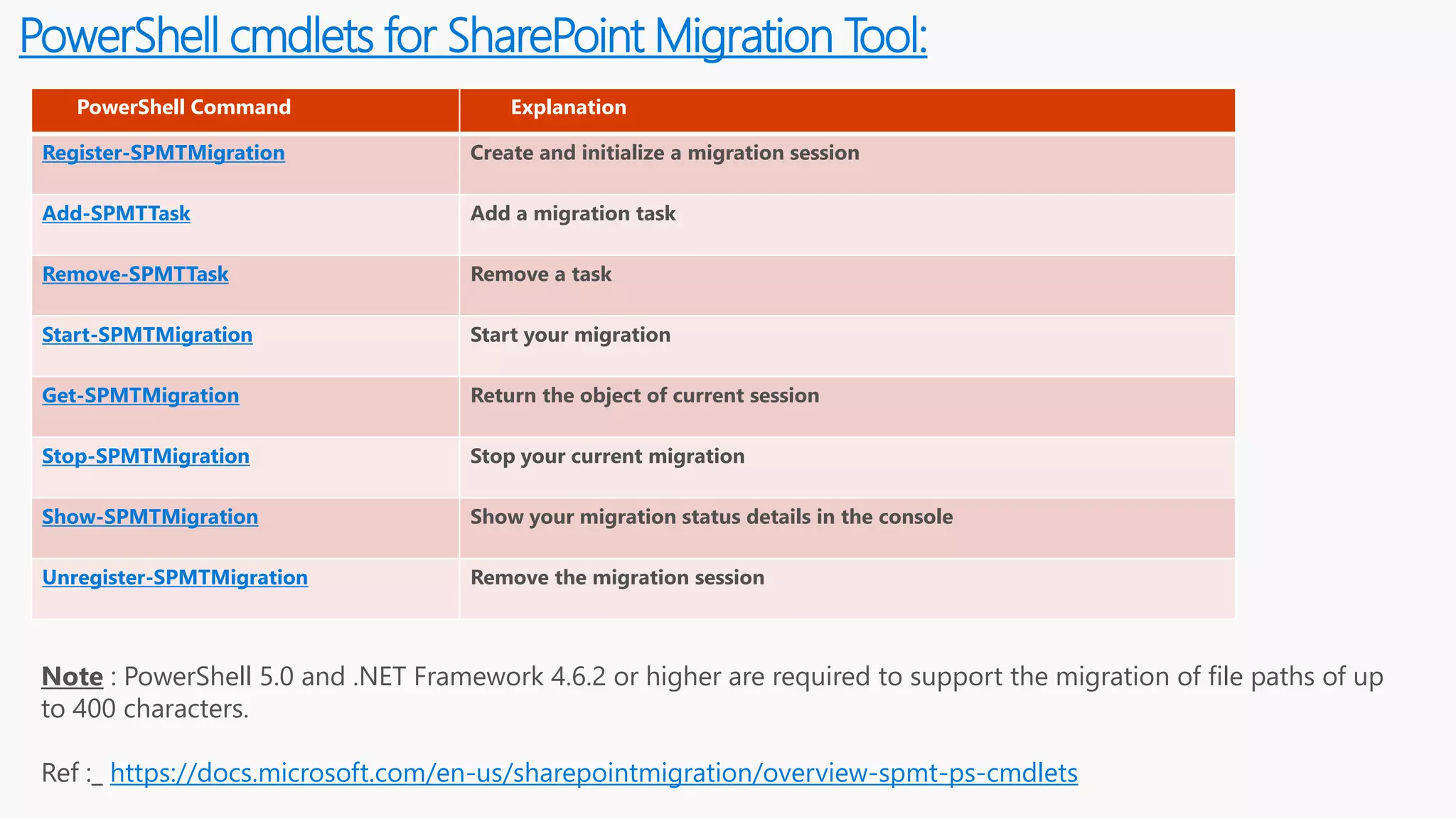 PowerShell cmdlets for SharePoint Migration Tool:

| PowerShell Command | Explanation |
|---|---|
| Register-SPMTMigration | Create and initialize a migration session |
| Add-SPMTTask | Add a migration task |
| Remove-SPMTTask | Remove a task |
| Start-SPMTMigration | Start your migration |
| Get-SPMTMigration | Return the object of current session |
| Stop-SPMTMigration | Stop your current migration |
| Show-SPMTMigration | Show your migration status details in the console |
| Unregister-SPMTMigration | Remove the migration session |

Note : PowerShell 5.0 and .NET Framework 4.6.2 or higher are required to support the migration of file paths of up to 400 characters.

Ref :_ https://docs.microsoft.com/en-us/sharepointmigration/overview-spmt-ps-cmdlets